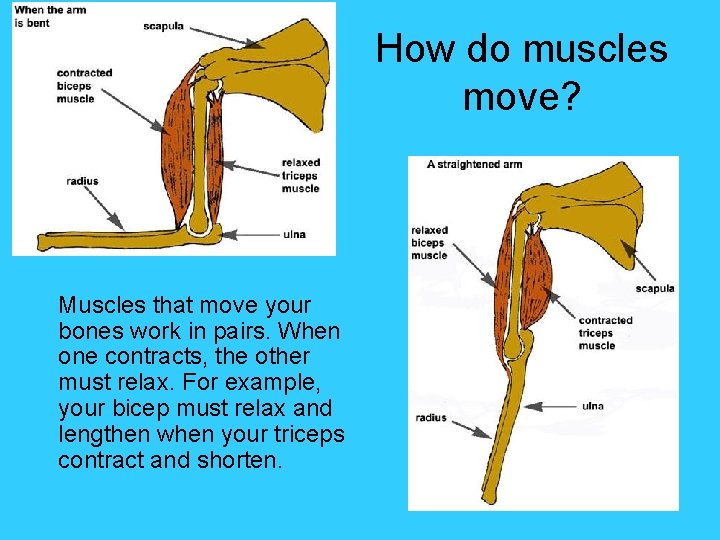 When the arm is bent

scapula

contracted biceps muscle

relaxed triceps muscle

radius

ulna

How do muscles move?

A straightened arm

relaxed biceps muscle

scapula

contracted triceps muscle

ulna

radius

Muscles that move your bones work in pairs. When one contracts, the other must relax. For example, your bicep must relax and lengthen when your triceps contract and shorten.